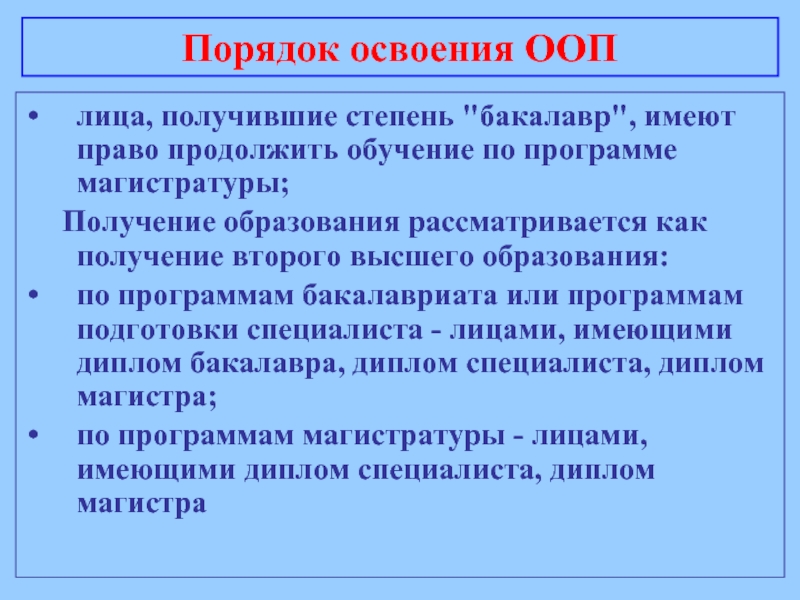 Порядок освоения ООП

• лица, получившие степень "бакалавр", имеют право продолжить обучение по программе магистратуры;

Получение образования рассматривается как получение второго высшего образования:

• по программам бакалавриата или программам подготовки специалиста - лицами, имеющими диплом бакалавра, диплом специалиста, диплом магистра;

• по программам магистратуры - лицами, имеющими диплом специалиста, диплом магистра